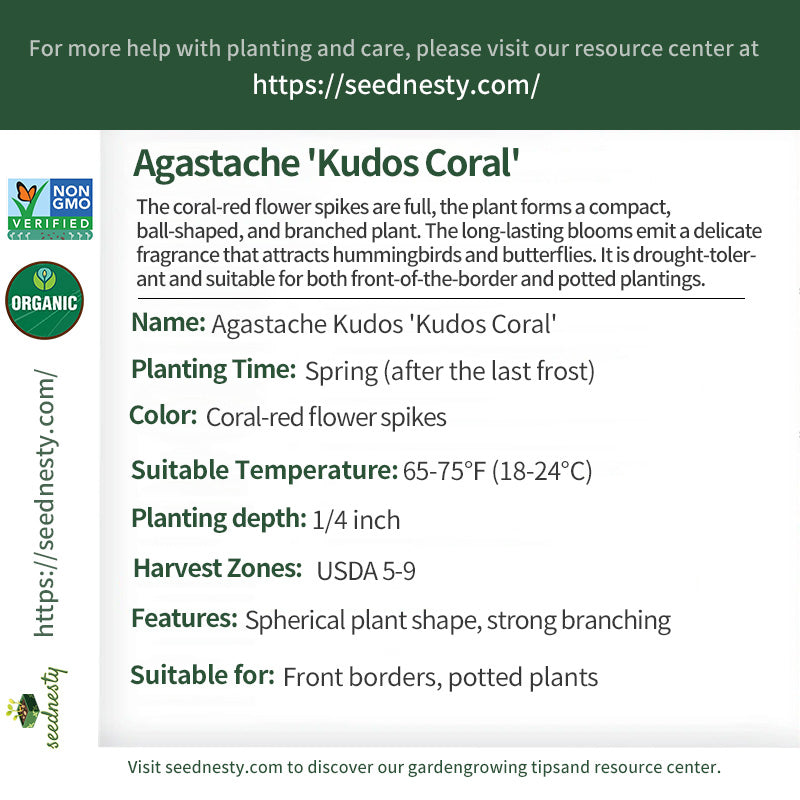 For more help with planting and care, please visit our resource center at
https://seednesty.com/

NON GMO VERIFIED

ORGANIC

https://seednesty.com/

seednesty

Agastache 'Kudos Coral'

The coral-red flower spikes are full, the plant forms a compact, ball-shaped, and branched plant. The long-lasting blooms emit a delicate fragrance that attracts hummingbirds and butterflies. It is drought-tolerant and suitable for both front-of-the-border and potted plantings.

Name: Agastache Kudos 'Kudos Coral'

Planting Time: Spring (after the last frost)

Color: Coral-red flower spikes

Suitable Temperature: 65-75°F (18-24°C)

Planting depth: 1/4 inch

Harvest Zones: USDA 5-9

Features: Spherical plant shape, strong branching

Suitable for: Front borders, potted plants

Visit seednesty.com to discover our gardengrowing tipsand resource center.